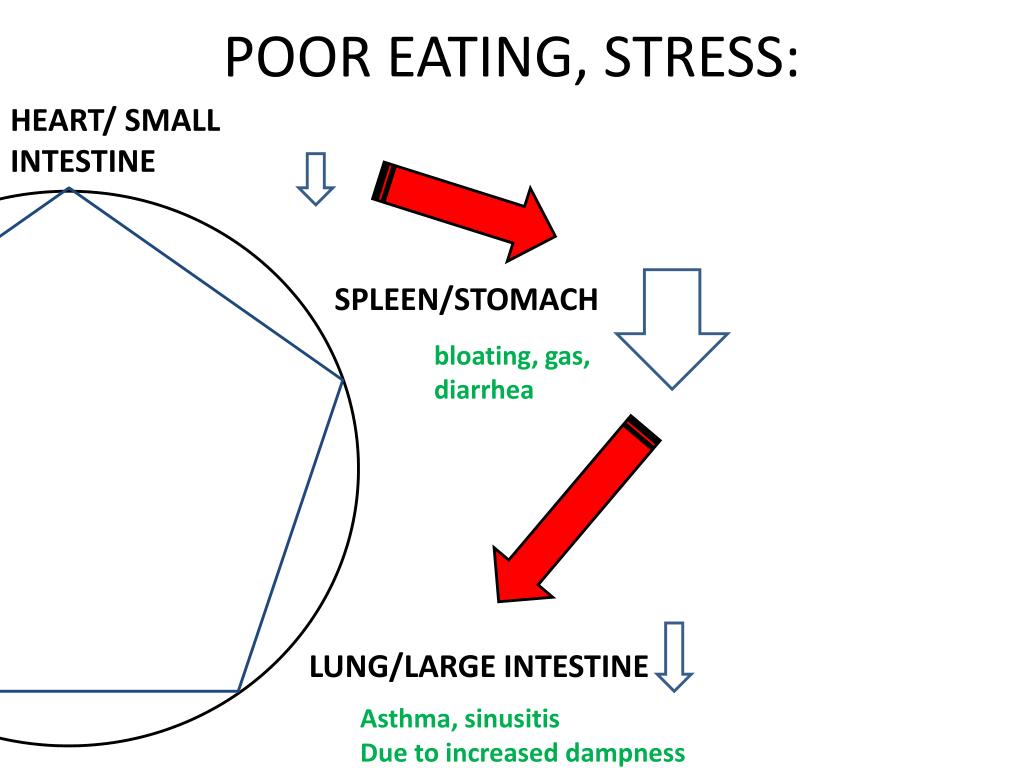 POOR EATING, STRESS:

HEART/ SMALL INTESTINE

SPLEEN/STOMACH

bloating, gas, diarrhea

LUNG/LARGE INTESTINE

Asthma, sinusitis
Due to increased dampness